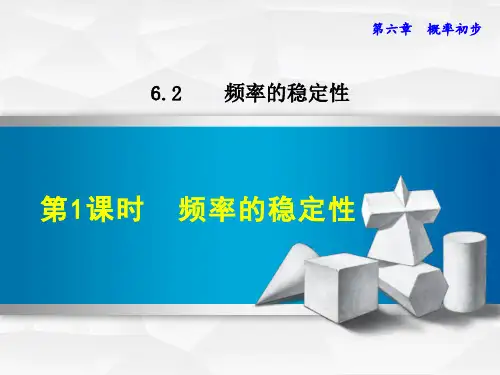 第六章　概率初步

6.2　频率的稳定性

第1课时　频率的稳定性